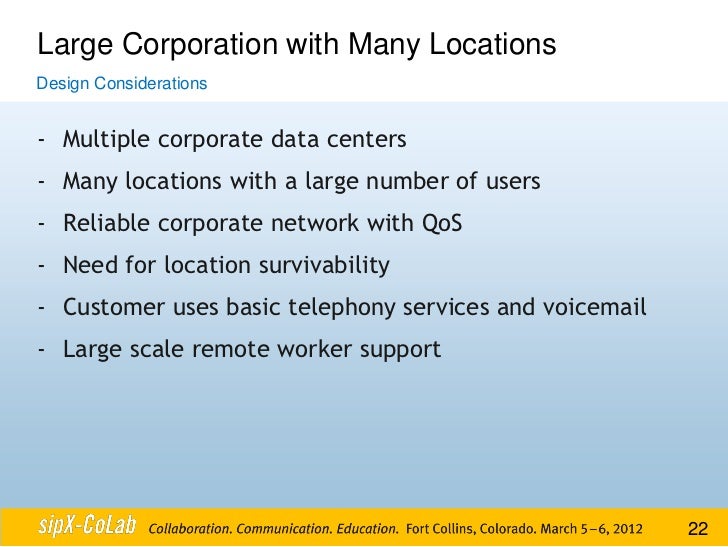 Large Corporation with Many Locations

Design Considerations

- Multiple corporate data centers
- Many locations with a large number of users
- Reliable corporate network with QoS
- Need for location survivability
- Customer uses basic telephony services and voicemail
- Large scale remote worker support

sipX-CoLab Collaboration. Communication. Education. Fort Collins, Colorado. March 5–6, 2012 22